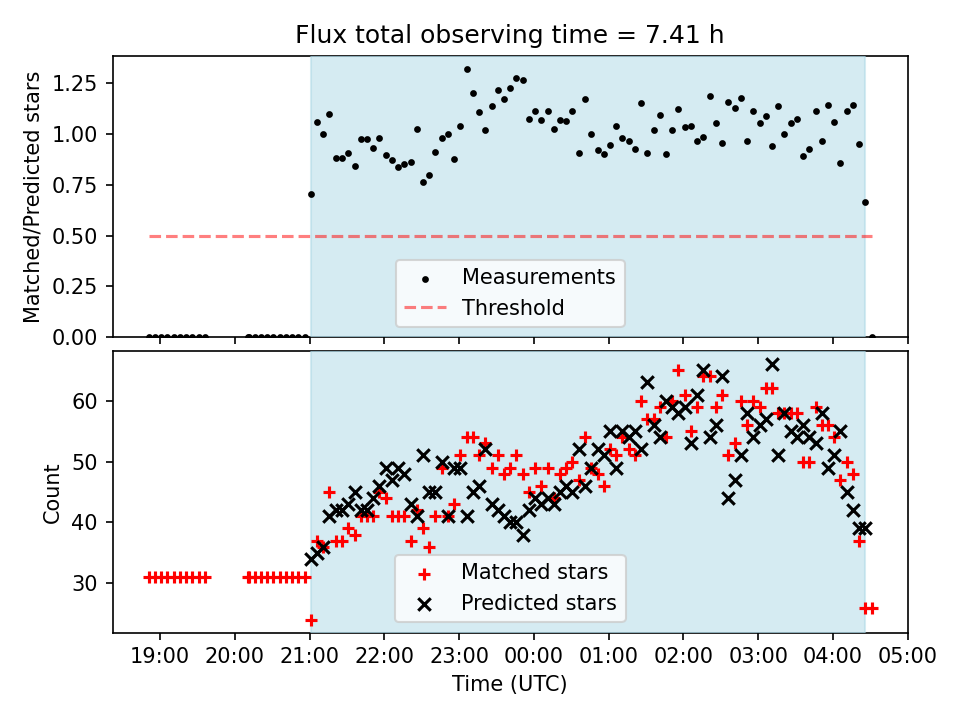 Flux total observing time = 7.41 h

Matched/Predicted stars

1.25
1.00
0.75
0.50
0.25
0.00

Measurements
Threshold

Count

60
50
40
30

Matched stars
Predicted stars

19:00 20:00 21:00 22:00 23:00 00:00 01:00 02:00 03:00 04:00 05:00

Time (UTC)